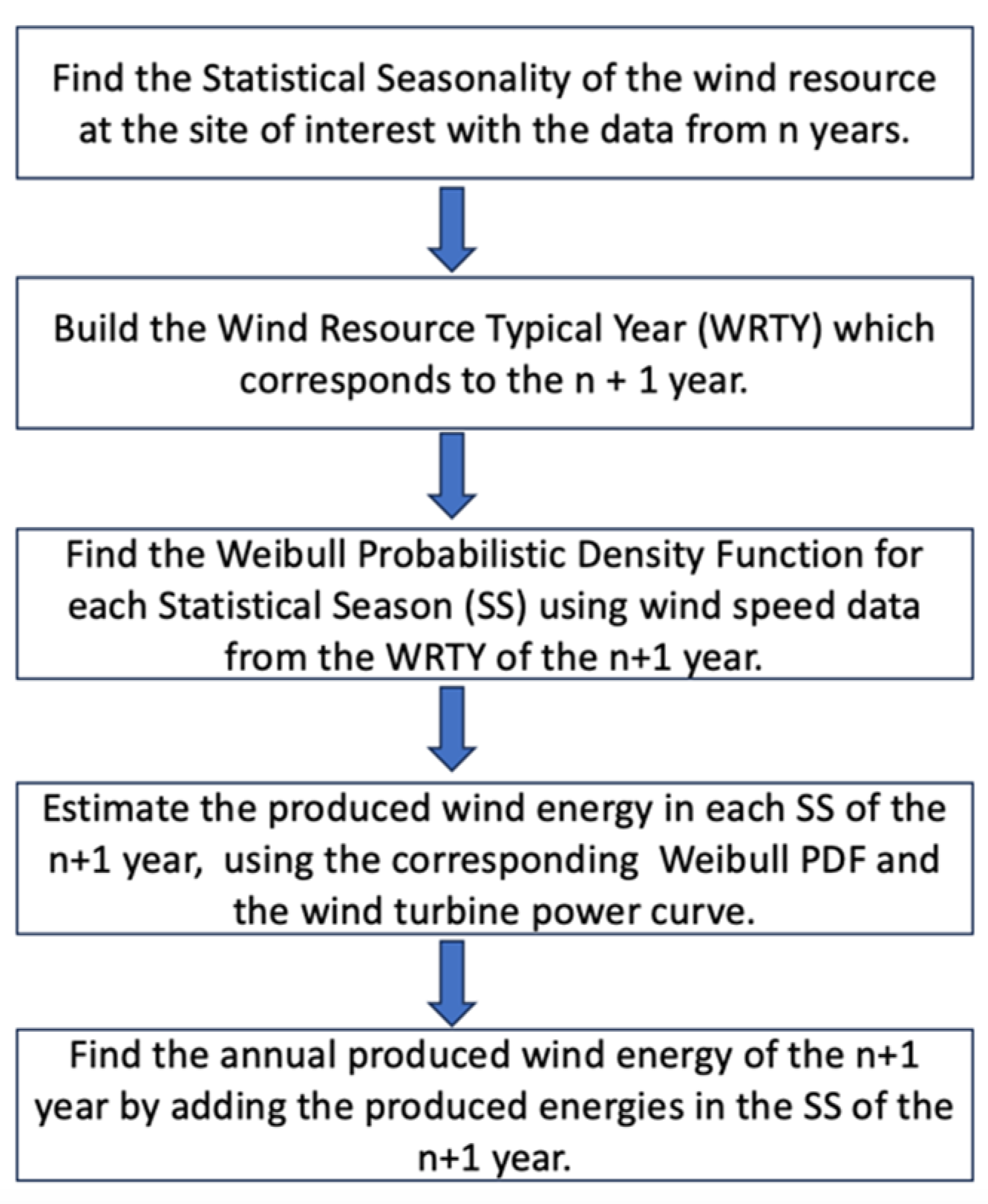 Find the Statistical Seasonality of the wind resource at the site of interest with the data from n years.

Build the Wind Resource Typical Year (WRTY) which corresponds to the n + 1 year.

Find the Weibull Probabilistic Density Function for each Statistical Season (SS) using wind speed data from the WRTY of the n+1 year.

Estimate the produced wind energy in each SS of the n+1 year, using the corresponding Weibull PDF and the wind turbine power curve.

Find the annual produced wind energy of the n+1 year by adding the produced energies in the SS of the n+1 year.